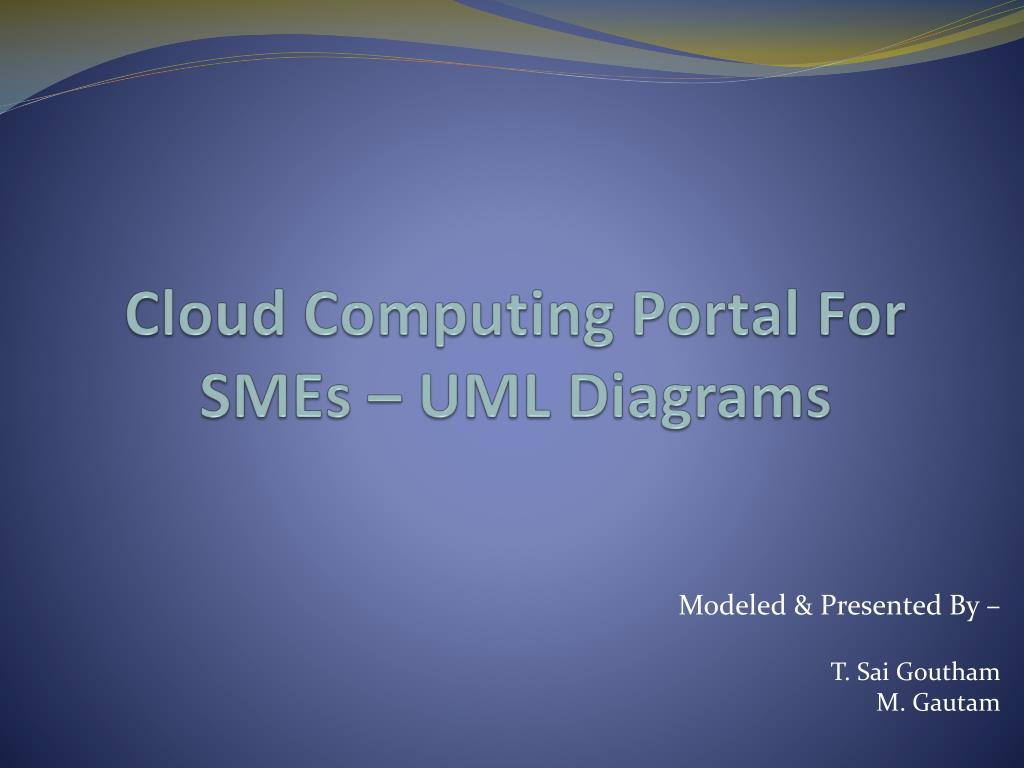 Cloud Computing Portal For SMEs – UML Diagrams

Modeled & Presented By –

T. Sai Goutham
M. Gautam